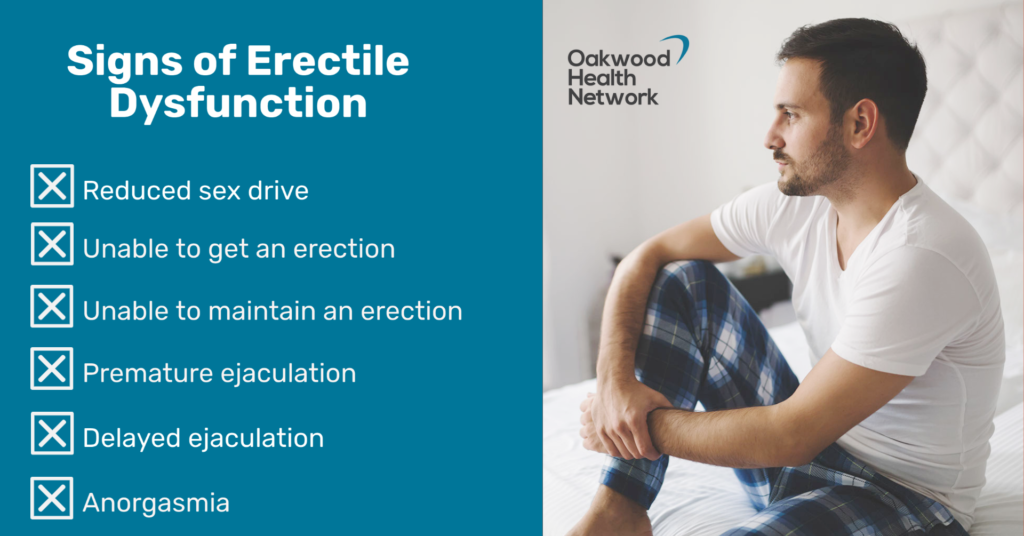 Signs of Erectile Dysfunction

Reduced sex drive

Unable to get an erection

Unable to maintain an erection

Premature ejaculation

Delayed ejaculation

Anorgasmia

Oakwood Health Network